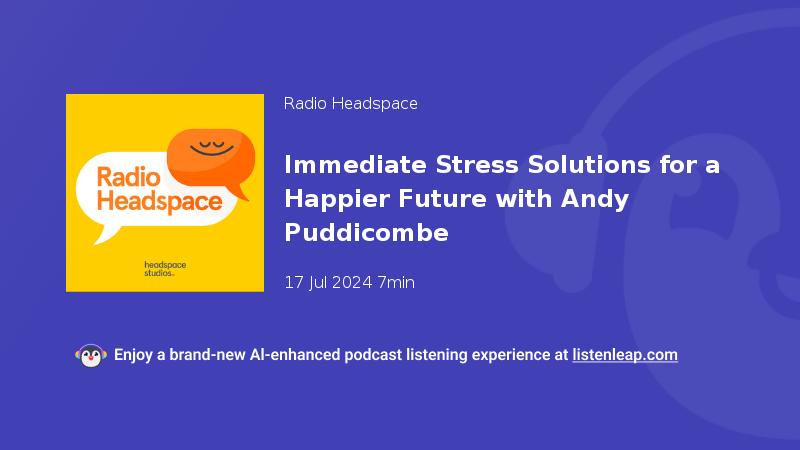 Radio Headspace

headspace studios

Radio Headspace

Immediate Stress Solutions for a Happier Future with Andy Puddicombe

17 Jul 2024 7min

Enjoy a brand-new AI-enhanced podcast listening experience at listenleap.com